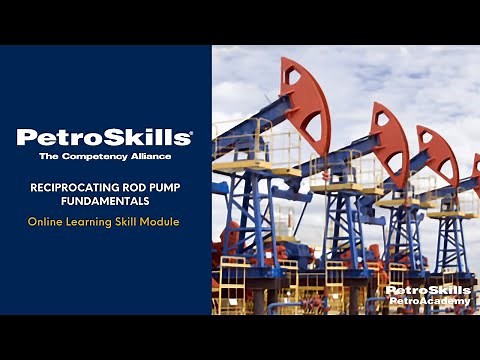 PetroSkills®
The Competency Alliance

RECIPROCATING ROD PUMP FUNDAMENTALS

Online Learning Skill Module

PetroSkills
PetroAcademy